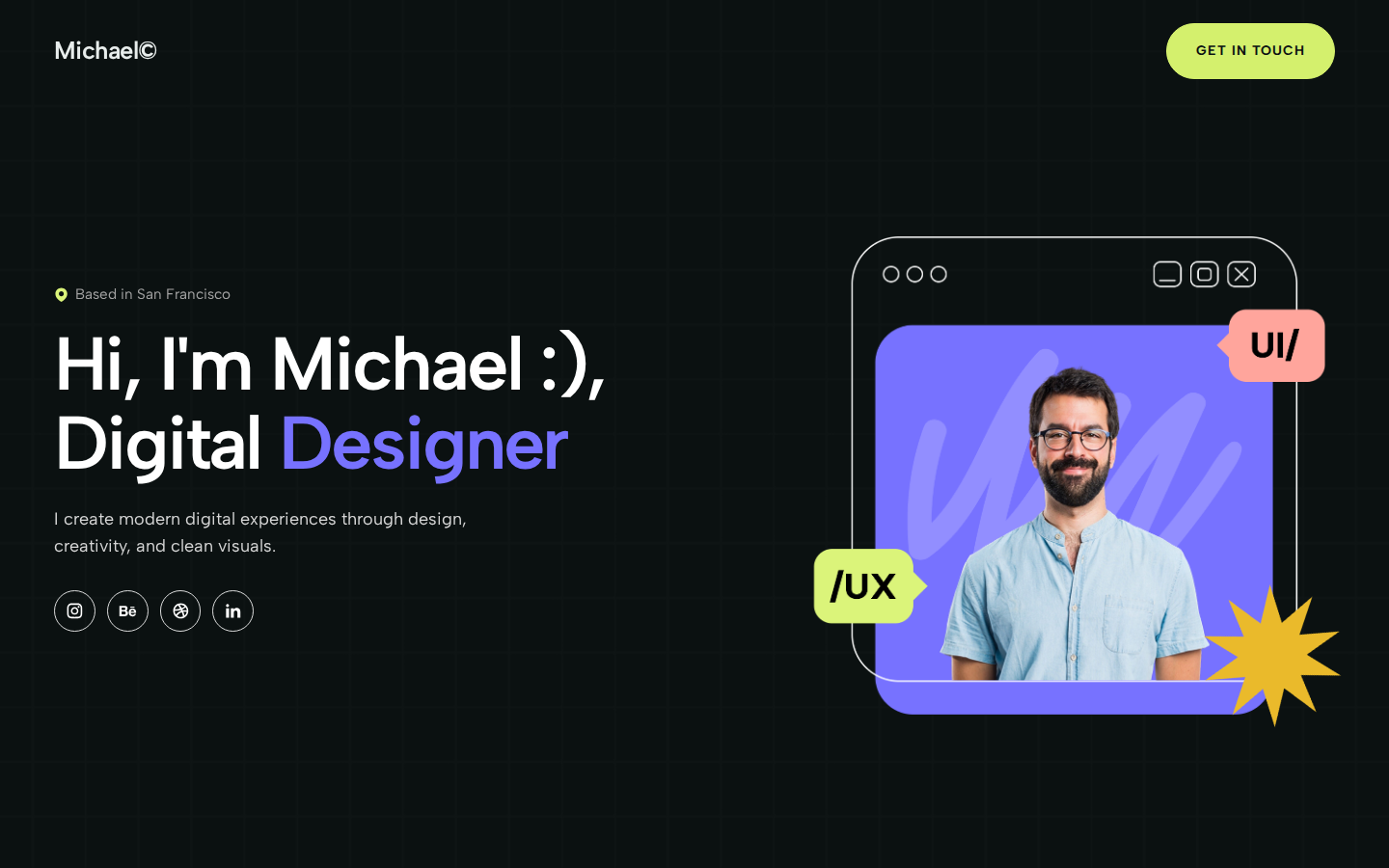 Michael©

GET IN TOUCH

Based in San Francisco

Hi, I'm Michael :), Digital Designer

I create modern digital experiences through design, creativity, and clean visuals.

Bē in

UI/

/UX